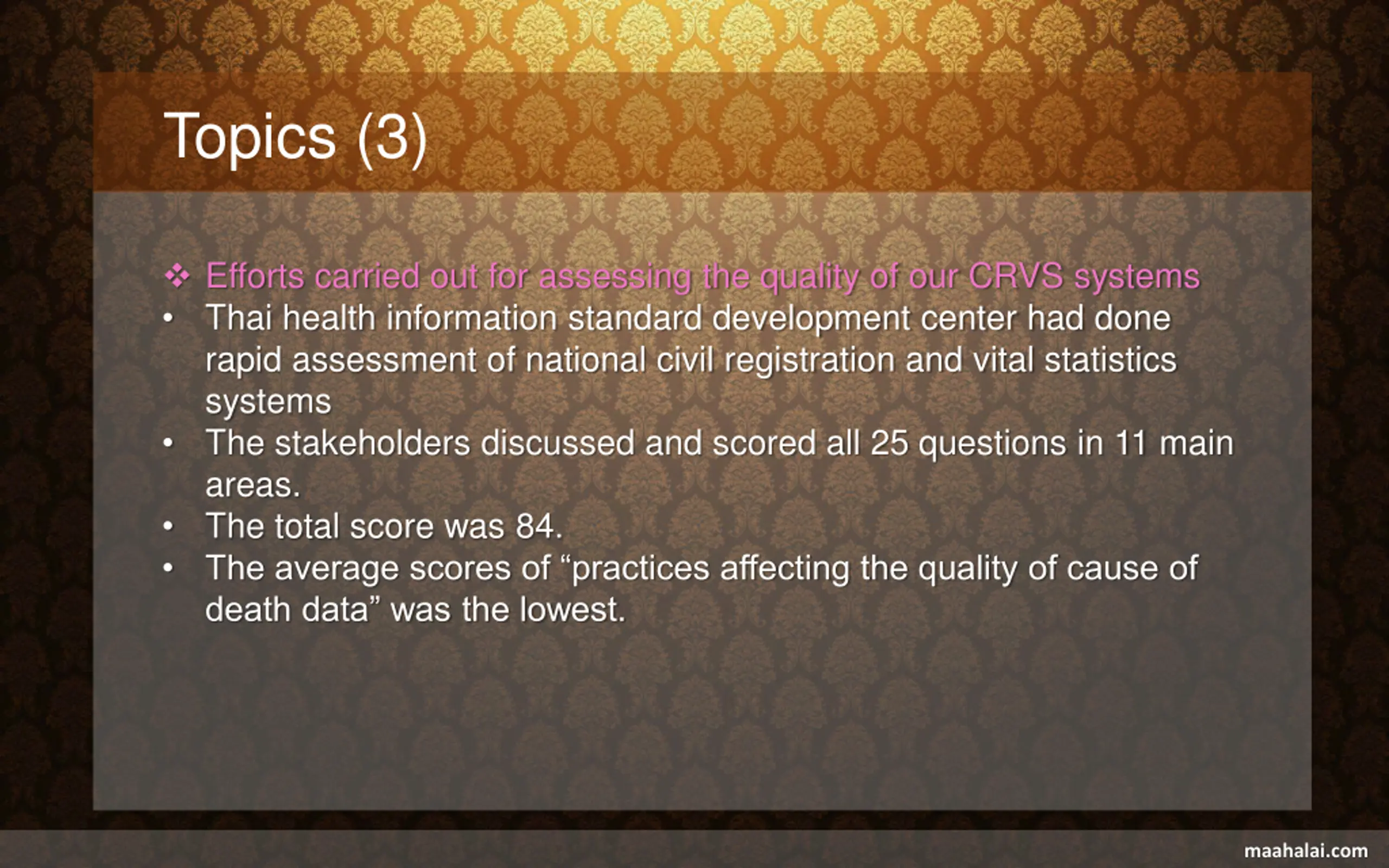 Topics (3)

❖ Efforts carried out for assessing the quality of our CRVS systems
• Thai health information standard development center had done rapid assessment of national civil registration and vital statistics systems
• The stakeholders discussed and scored all 25 questions in 11 main areas.
• The total score was 84.
• The average scores of “practices affecting the quality of cause of death data” was the lowest.

maahalai.com